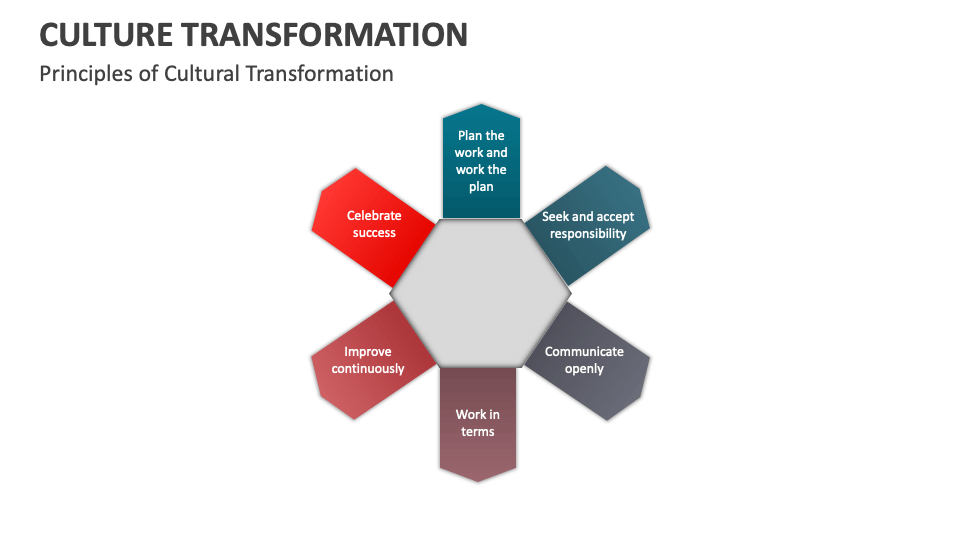 CULTURE TRANSFORMATION

Principles of Cultural Transformation

Plan the work and work the plan

Seek and accept responsibility

Communicate openly

Work in terms

Improve continuously

Celebrate success